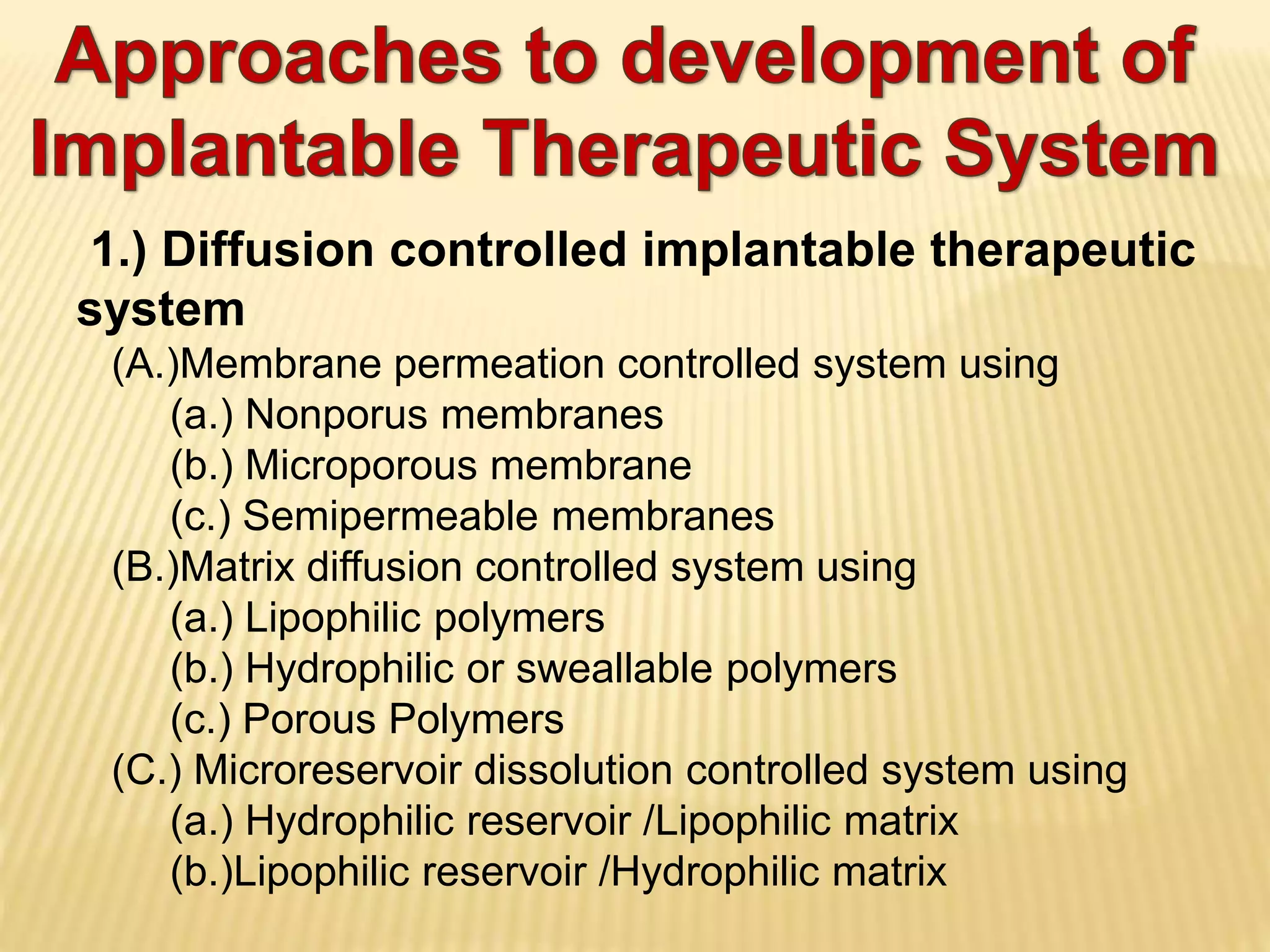 Approaches to development of Implantable Therapeutic System

1.) Diffusion controlled implantable therapeutic system

(A.)Membrane permeation controlled system using

(a.) Nonporus membranes

(b.) Microporous membrane

(c.) Semipermeable membranes

(B.)Matrix diffusion controlled system using

(a.) Lipophilic polymers

(b.) Hydrophilic or sweallable polymers

(c.) Porous Polymers

(C.) Microreservoir dissolution controlled system using

(a.) Hydrophilic reservoir /Lipophilic matrix

(b.)Lipophilic reservoir /Hydrophilic matrix